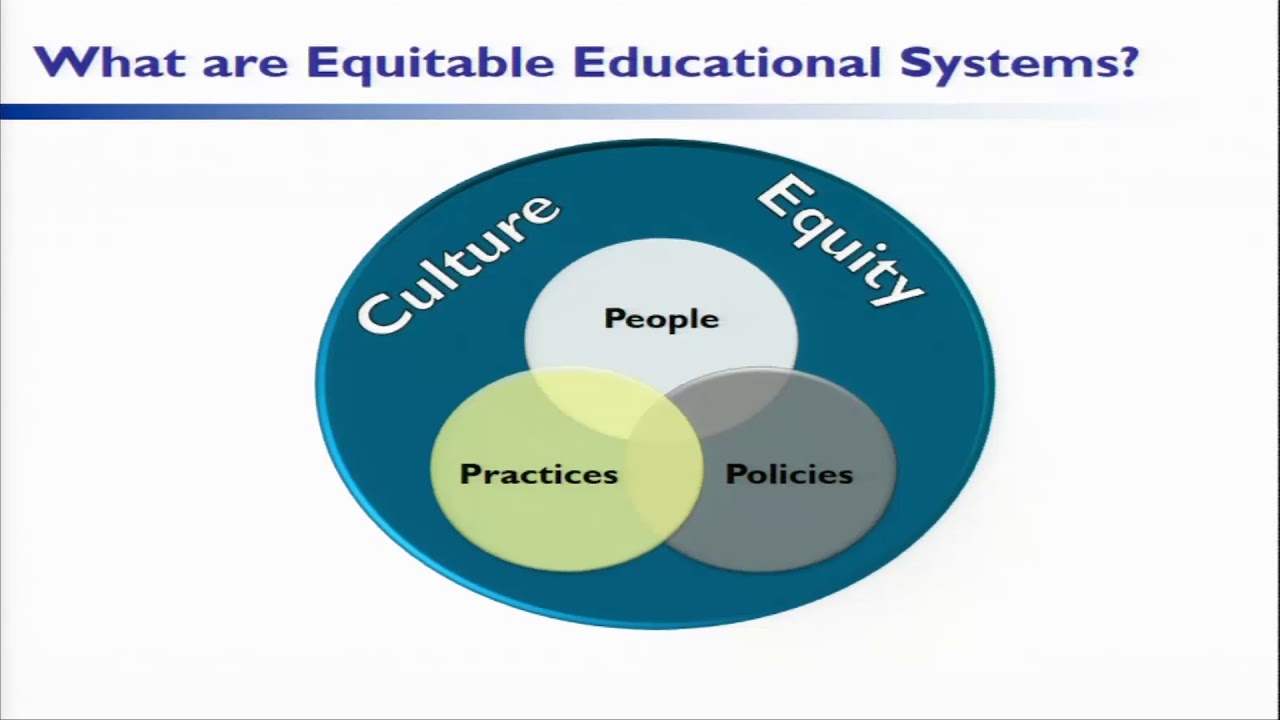 What are Equitable Educational Systems?

Culture

Equity

People

Practices

Policies